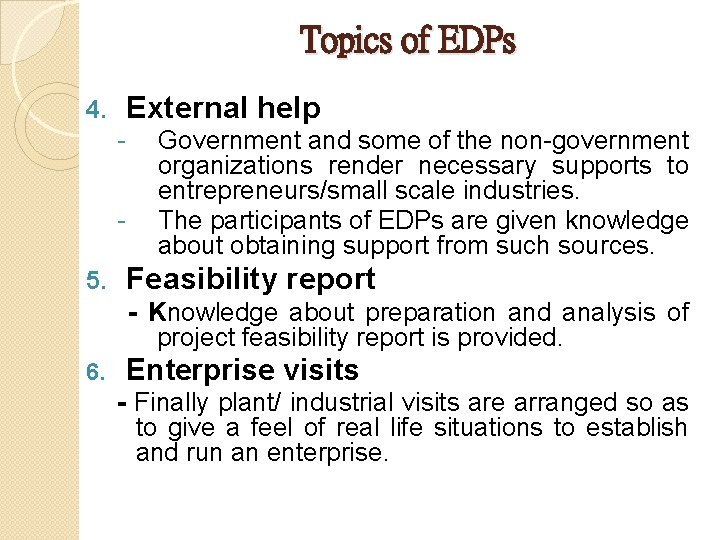 Topics of EDPs

4. External help

- Government and some of the non-government organizations render necessary supports to entrepreneurs/small scale industries.

- The participants of EDPs are given knowledge about obtaining support from such sources.

5. Feasibility report

- Knowledge about preparation and analysis of project feasibility report is provided.

6. Enterprise visits

- Finally plant/ industrial visits are arranged so as to give a feel of real life situations to establish and run an enterprise.